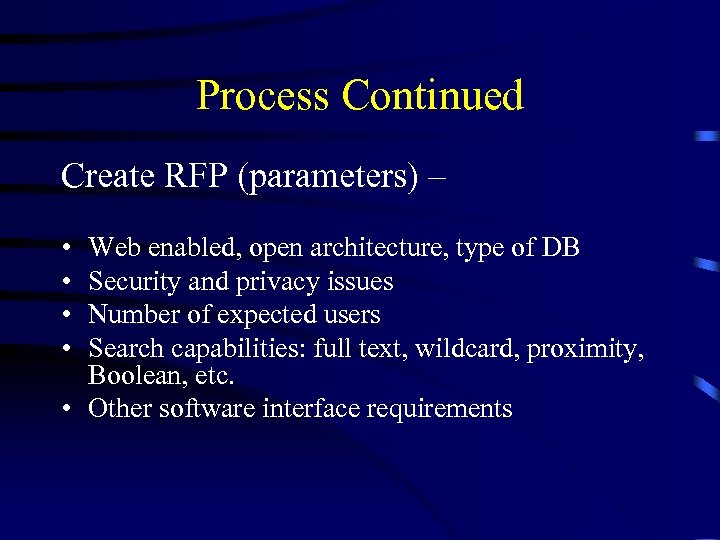 Process Continued

Create RFP (parameters) –

• Web enabled, open architecture, type of DB
• Security and privacy issues
• Number of expected users
• Search capabilities: full text, wildcard, proximity, Boolean, etc.
• Other software interface requirements